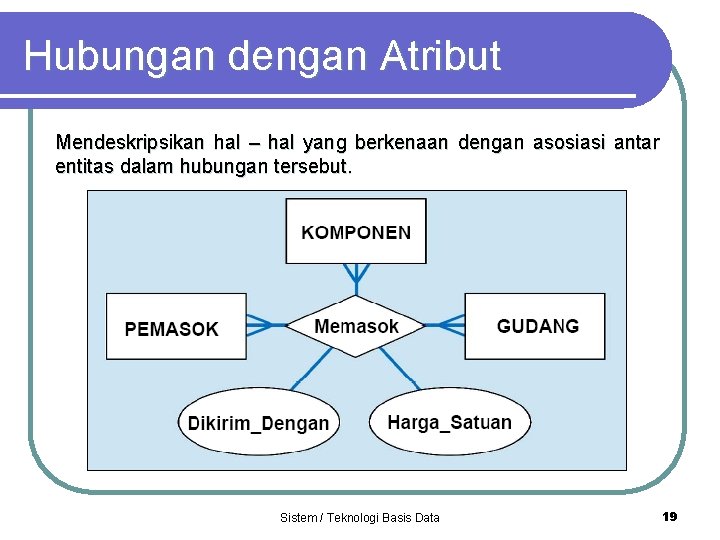 Hubungan dengan Atribut

Mendeskripsikan hal – hal yang berkenaan dengan asosiasi antar entitas dalam hubungan tersebut.

KOMPONEN

PEMASOK

Memasok

GUDANG

Dikirim_Dengan

Harga_Satuan

Sistem / Teknologi Basis Data

19